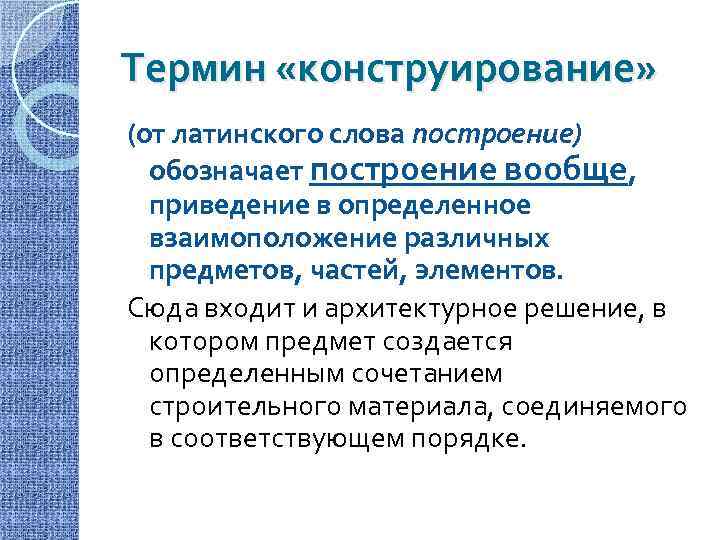 Термин «конструирование»

(от латинского слова построение) обозначает построение вообще, приведение в определенное взаимоположение различных предметов, частей, элементов.

Сюда входит и архитектурное решение, в котором предмет создается определенным сочетанием строительного материала, соединяемого в соответствующем порядке.